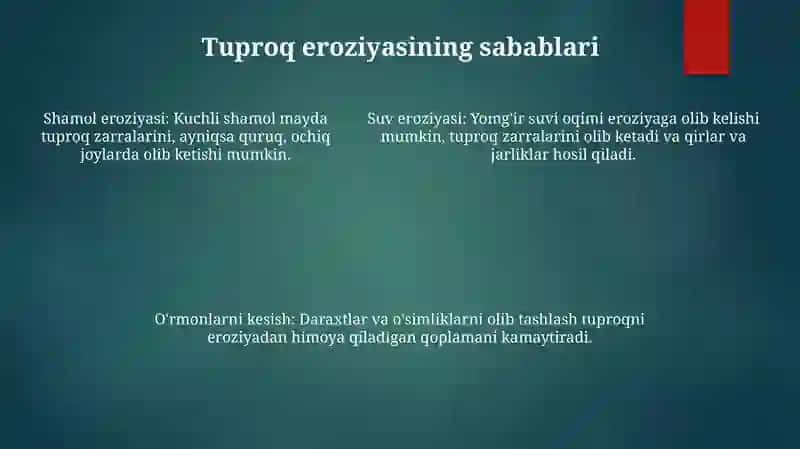 Tuproq eroziyasining sabablari

Shamol eroziyasi: Kuchli shamol mayda tuproq zarralarini, ayniqsa quruq, ochiq joylarda olib ketishi mumkin.

Suv eroziyasi: Yomg'ir suvi oqimi eroziyaga olib kelishi mumkin, tuproq zarralarini olib ketadi va qirlar va jarliklar hosil qiladi.

O'rmonlarni kesish: Daraxtlar va o'simliklarni olib tashlash tuproqni eroziyadan himoya qiladigan qoplamani kamaytiradi.